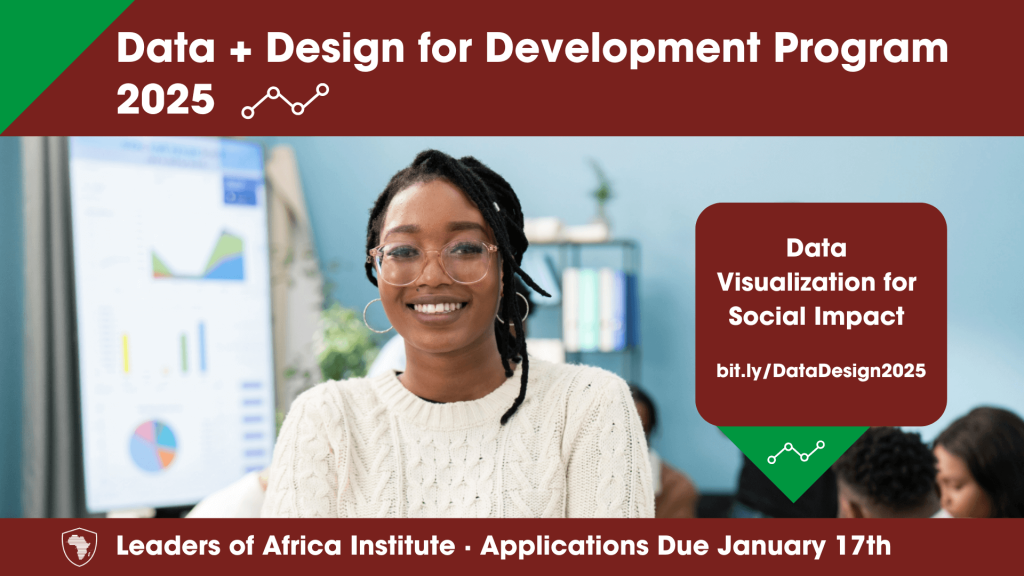 Data + Design for Development Program 2025

Data Visualization for Social Impact

bit.ly/DataDesign2025

Leaders of Africa Institute · Applications Due January 17th